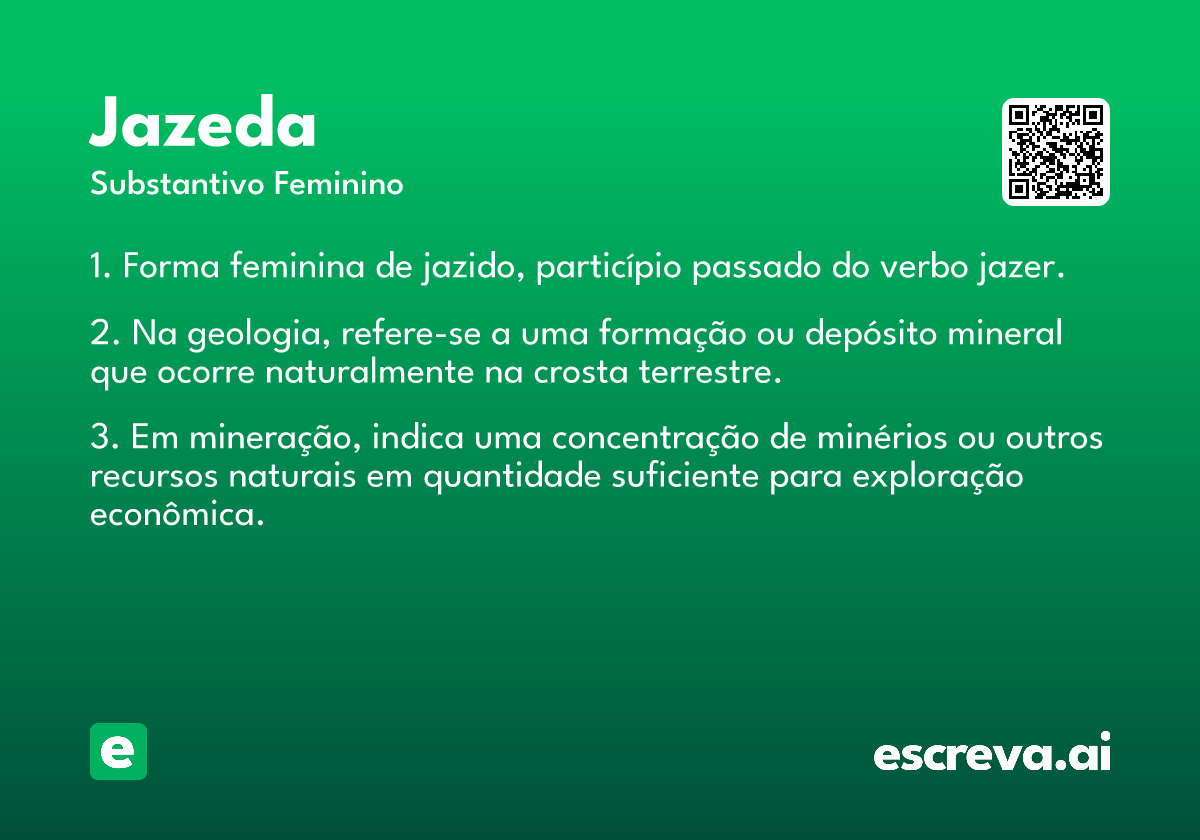 Jazeda
Substantivo Feminino

1. Forma feminina de jazido, particípio passado do verbo jazer.

2. Na geologia, refere-se a uma formação ou depósito mineral que ocorre naturalmente na crosta terrestre.

3. Em mineração, indica uma concentração de minérios ou outros recursos naturais em quantidade suficiente para exploração econômica.

e

escreva.ai